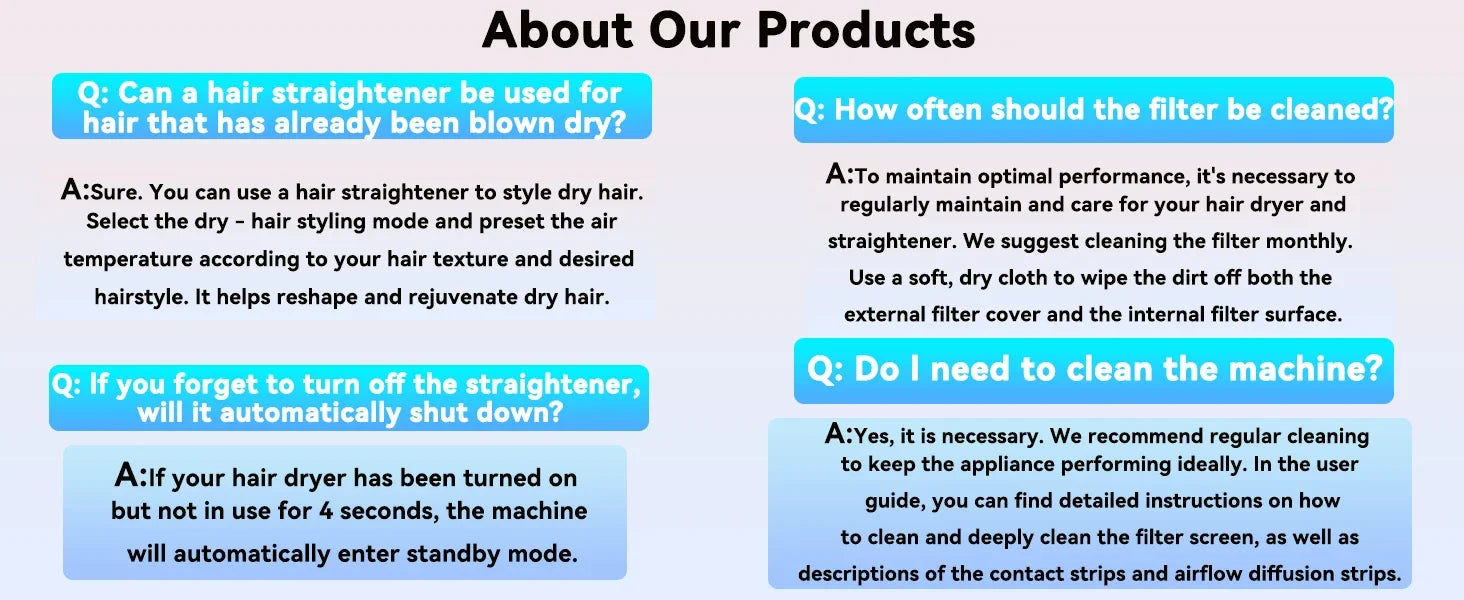 About Our Products

Q: Can a hair straightener be used for hair that has already been blown dry?

A:Sure. You can use a hair straightener to style dry hair. Select the dry - hair styling mode and preset the air temperature according to your hair texture and desired hairstyle. It helps reshape and rejuvenate dry hair.

Q: If you forget to turn off the straightener, will it automatically shut down?

A:If your hair dryer has been turned on but not in use for 4 seconds, the machine will automatically enter standby mode.

Q: How often should the filter be cleaned?

A:To maintain optimal performance, it's necessary to regularly maintain and care for your hair dryer and straightener. We suggest cleaning the filter monthly. Use a soft, dry cloth to wipe the dirt off both the external filter cover and the internal filter surface.

Q: Do I need to clean the machine?

A:Yes, it is necessary. We recommend regular cleaning to keep the appliance performing ideally. In the user guide, you can find detailed instructions on how to clean and deeply clean the filter screen, as well as descriptions of the contact strips and airflow diffusion strips.